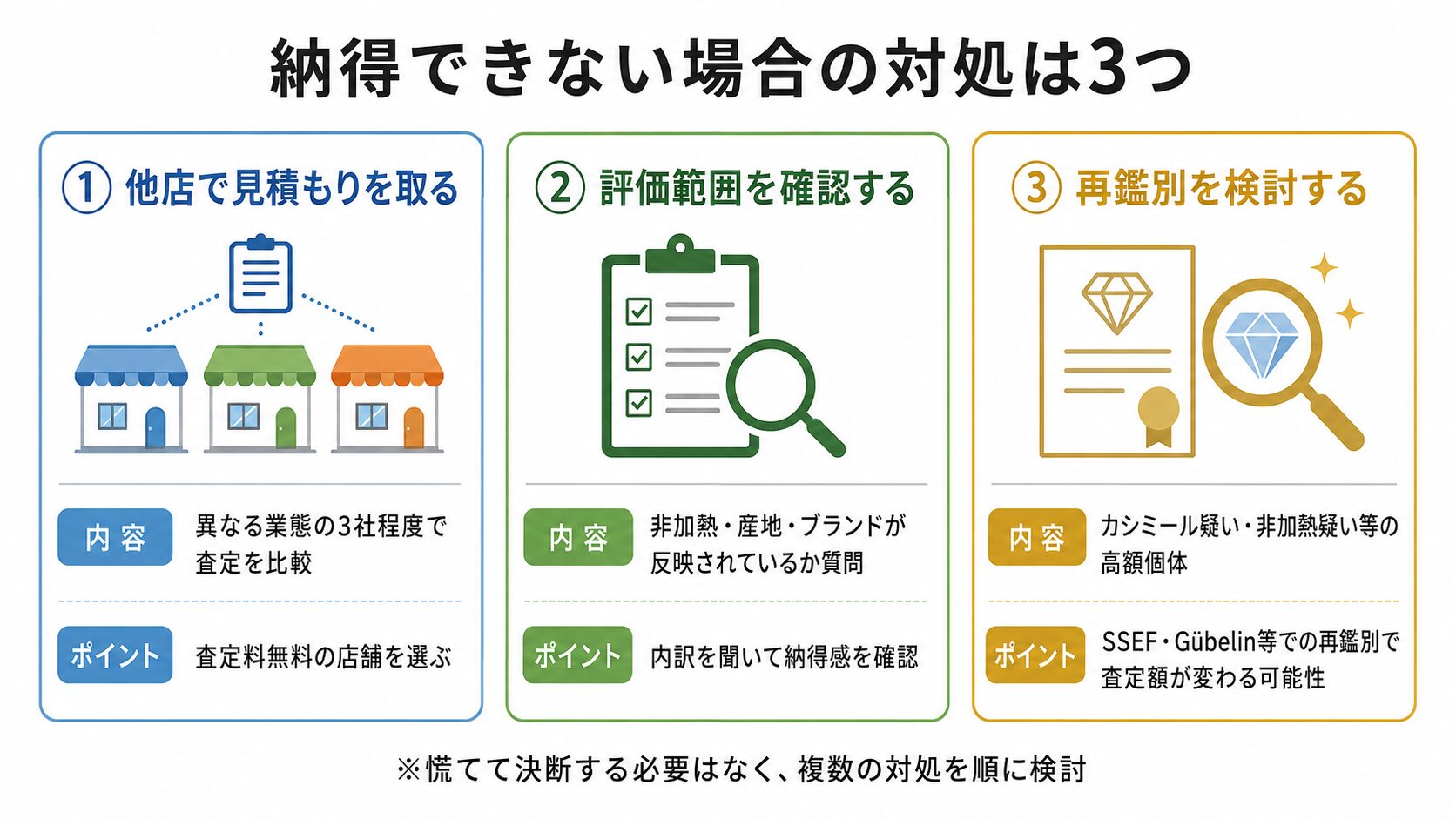 納得できない場合の対処は3つ

① 他店で見積もりを取る

内容
異なる業態の3社程度で査定を比較

ポイント
査定料無料の店舗を選ぶ

② 評価範囲を確認する

内容
非加熱・産地・ブランドが反映されているか質問

ポイント
内訳を聞いて納得感を確認

③ 再鑑別を検討する

内容
カシミール疑い・非加熱疑い等の高額個体

ポイント
SSEF・Gübelin等での再鑑別で査定額が変わる可能性

※慌てて決断する必要はなく、複数の対処を順に検討